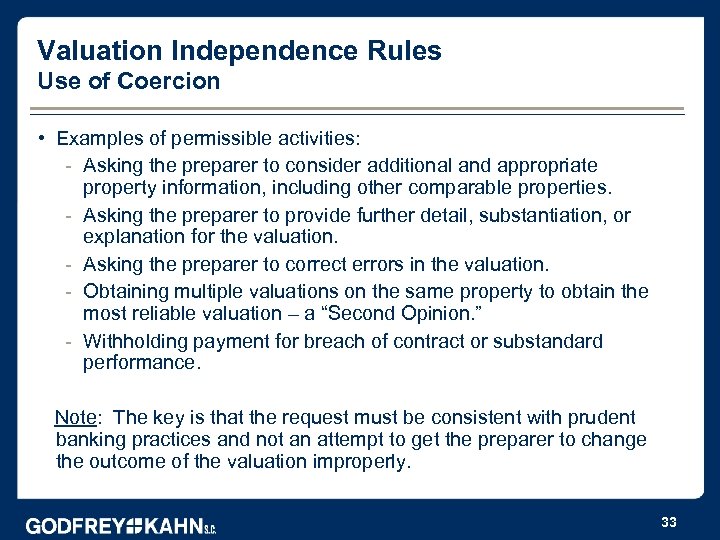 Valuation Independence Rules
Use of Coercion

• Examples of permissible activities:
- Asking the preparer to consider additional and appropriate property information, including other comparable properties.
- Asking the preparer to provide further detail, substantiation, or explanation for the valuation.
- Asking the preparer to correct errors in the valuation.
- Obtaining multiple valuations on the same property to obtain the most reliable valuation – a "Second Opinion."
- Withholding payment for breach of contract or substandard performance.

Note: The key is that the request must be consistent with prudent banking practices and not an attempt to get the preparer to change the outcome of the valuation improperly.

GODFREY KAHN S.C.

33